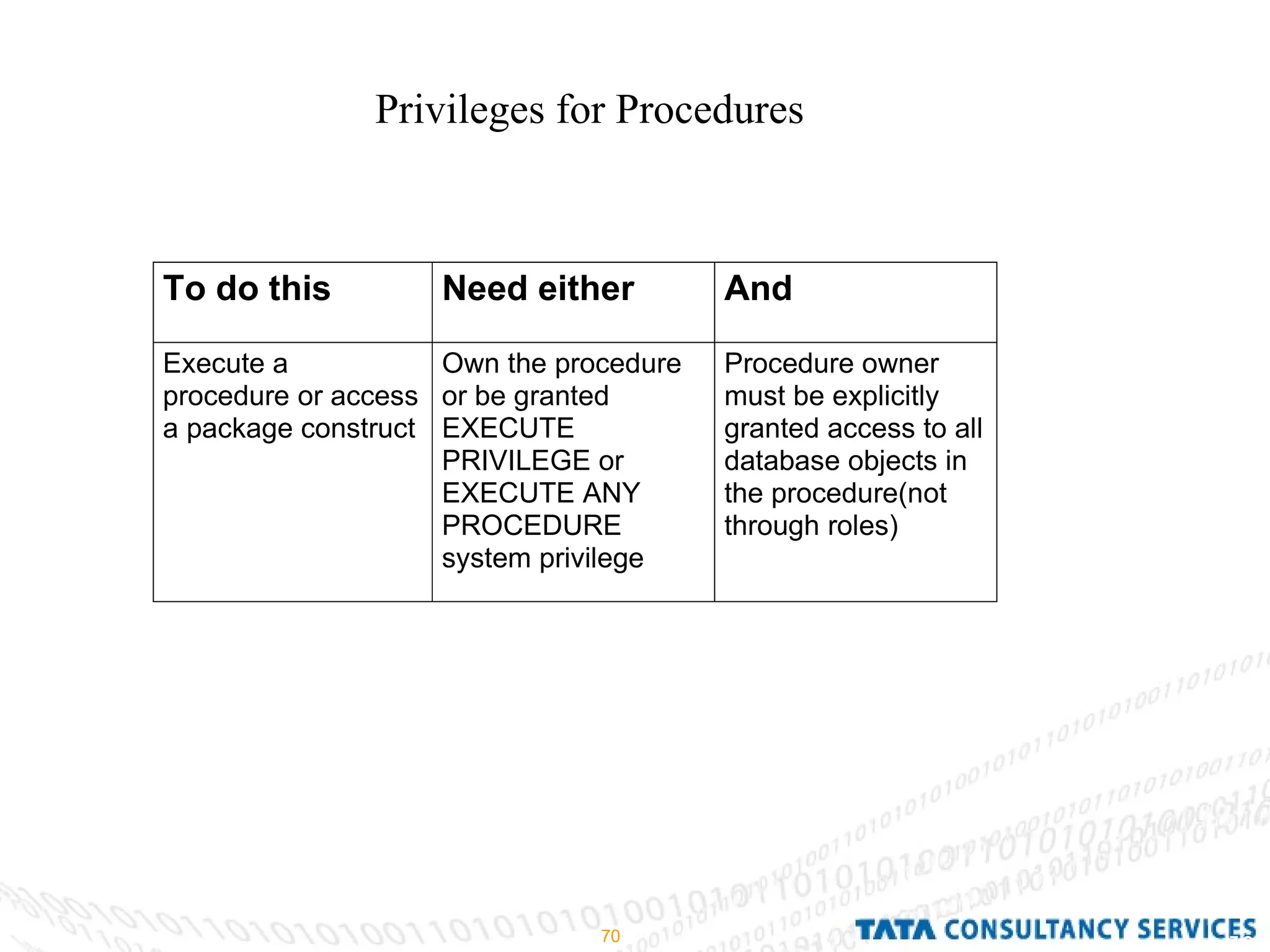 Privileges for Procedures

| To do this | Need either | And |
|---|---|---|
| Execute a procedure or access a package construct | Own the procedure or be granted EXECUTE PRIVILEGE or EXECUTE ANY PROCEDURE system privilege | Procedure owner must be explicitly granted access to all database objects in the procedure(not through roles) |

70

TATA CONSULTANCY SERVICES